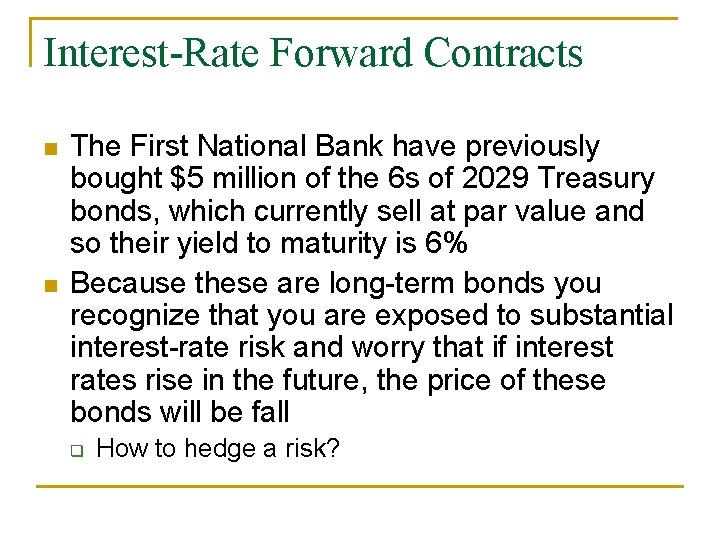 Interest-Rate Forward Contracts

The First National Bank have previously bought \$5 million of the 6s of 2029 Treasury bonds, which currently sell at par value and so their yield to maturity is 6%

Because these are long-term bonds you recognize that you are exposed to substantial interest-rate risk and worry that if interest rates rise in the future, the price of these bonds will be fall

How to hedge a risk?